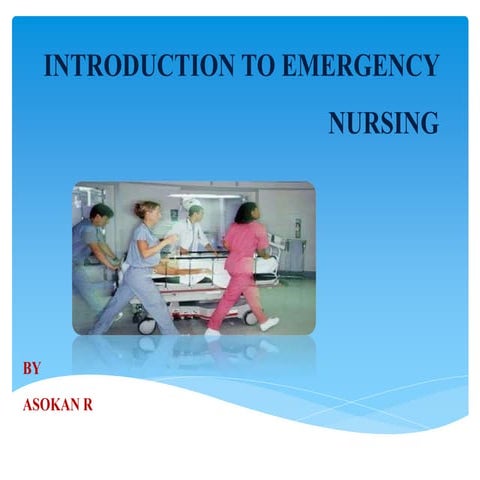 INTRODUCTION TO EMERGENCY NURSING

BY

ASOKAN R